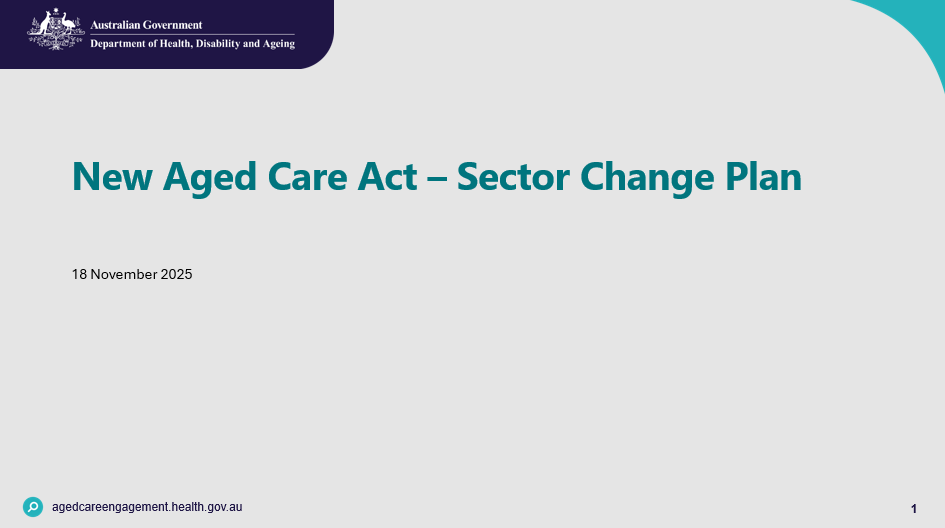 Australian Government
Department of Health, Disability and Ageing

New Aged Care Act – Sector Change Plan

18 November 2025

agedcareengagement.health.gov.au

1